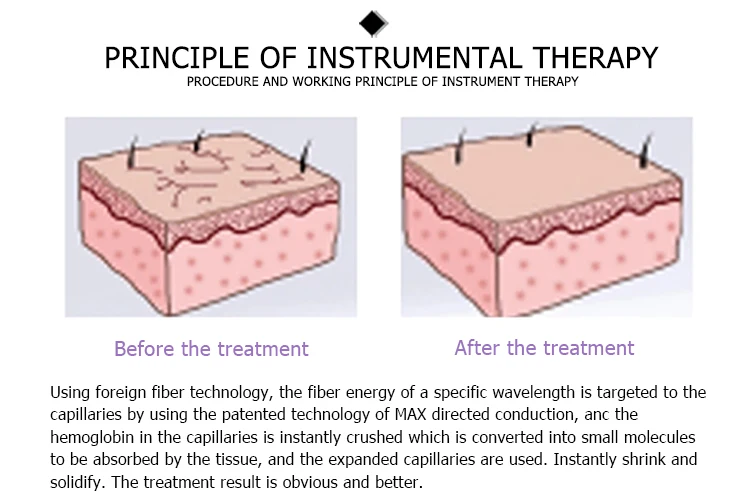 PRINCIPLE OF INSTRUMENTAL THERAPY
PROCEDURE AND WORKING PRINCIPLE OF INSTRUMENT THERAPY

Before the treatment

After the treatment

Using foreign fiber technology, the fiber energy of a specific wavelength is targeted to the capillaries by using the patented technology of MAX directed conduction, anc the hemoglobin in the capillaries is instantly crushed which is converted into small molecules to be absorbed by the tissue, and the expanded capillaries are used. Instantly shrink and solidify. The treatment result is obvious and better.